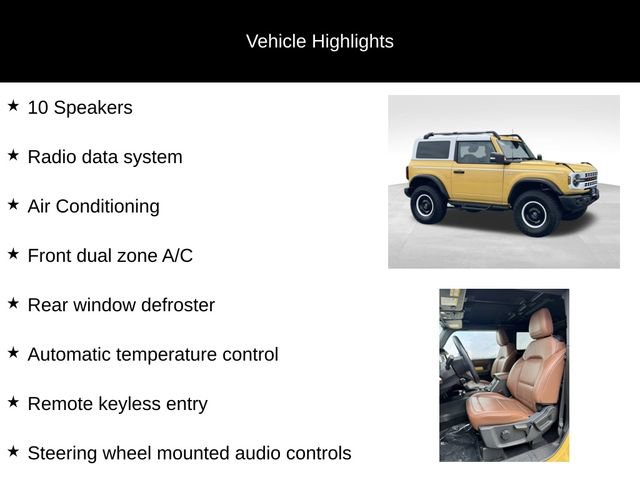 Vehicle Highlights

★ 10 Speakers

★ Radio data system

★ Air Conditioning

★ Front dual zone A/C

★ Rear window defroster

★ Automatic temperature control

★ Remote keyless entry

★ Steering wheel mounted audio controls